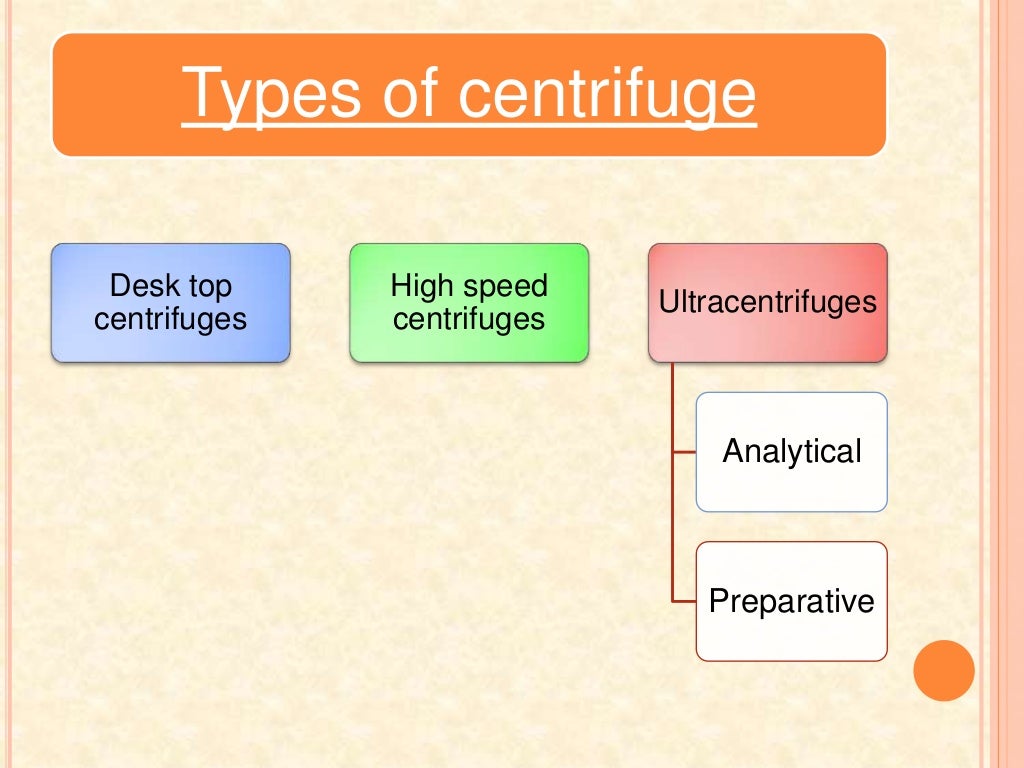 Types of centrifuge

Desk top centrifuges

High speed centrifuges

Ultracentrifuges

Analytical

Preparative